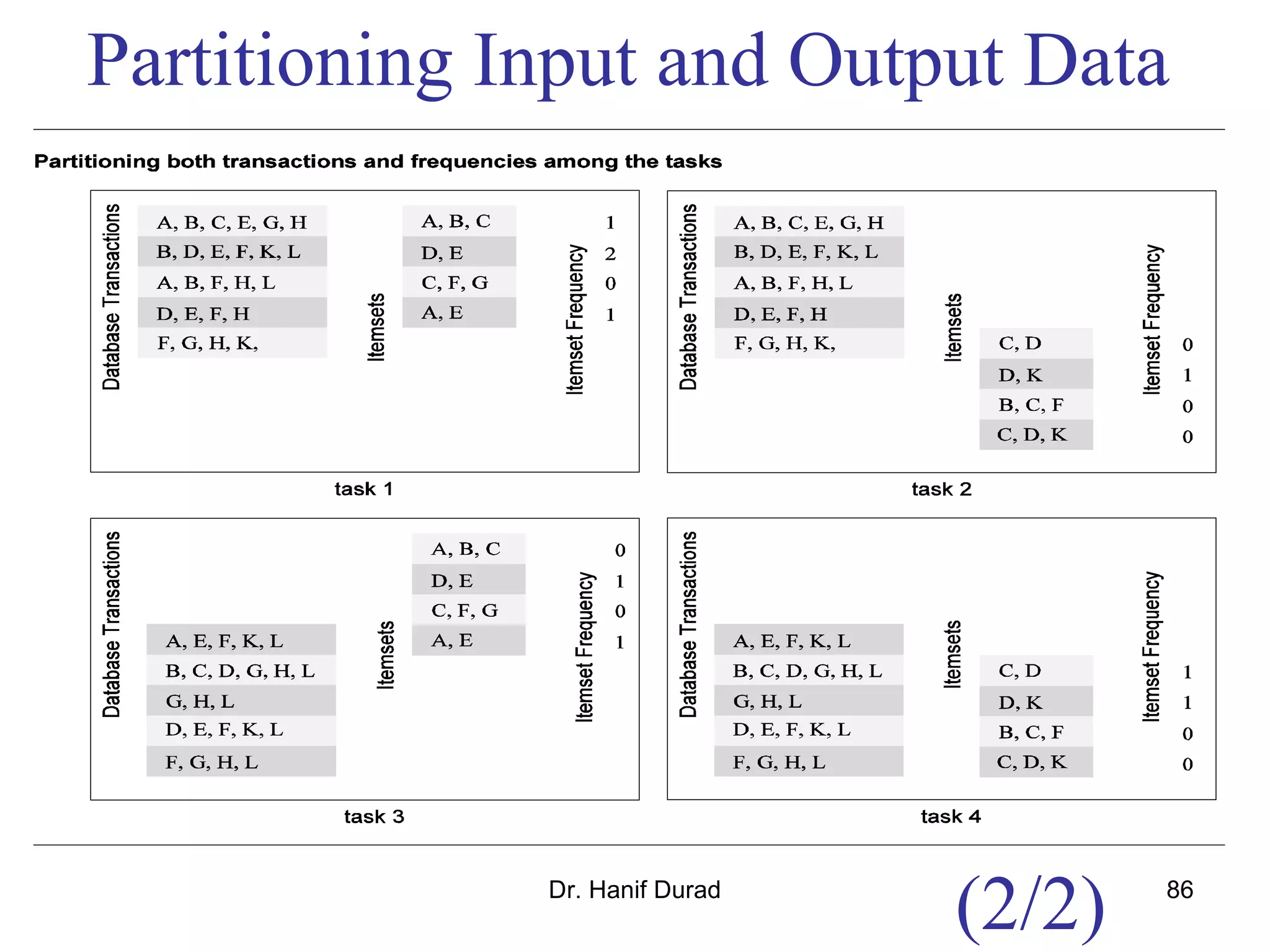 Partitioning Input and Output Data

Partitioning both transactions and frequencies among the tasks

Database Transactions

A, B, C, E, G, H
B, D, E, F, K, L
A, B, F, H, L
D, E, F, H
F, G, H, K,

Itemsets

A, B, C
D, E
C, F, G
A, E

Itemset Frequency

1
2
0
1

task 1

Database Transactions

A, B, C, E, G, H
B, D, E, F, K, L
A, B, F, H, L
D, E, F, H
F, G, H, K,

Itemsets

C, D
D, K
B, C, F
C, D, K

Itemset Frequency

0
1
0
0

task 2

Database Transactions

A, E, F, K, L
B, C, D, G, H, L
G, H, L
D, E, F, K, L
F, G, H, L

Itemsets

A, B, C
D, E
C, F, G
A, E

Itemset Frequency

0
1
0
1

task 3

Database Transactions

A, E, F, K, L
B, C, D, G, H, L
G, H, L
D, E, F, K, L
F, G, H, L

Itemsets

C, D
D, K
B, C, F
C, D, K

Itemset Frequency

1
1
0
0

task 4

Dr. Hanif Durad

(2/2)

86